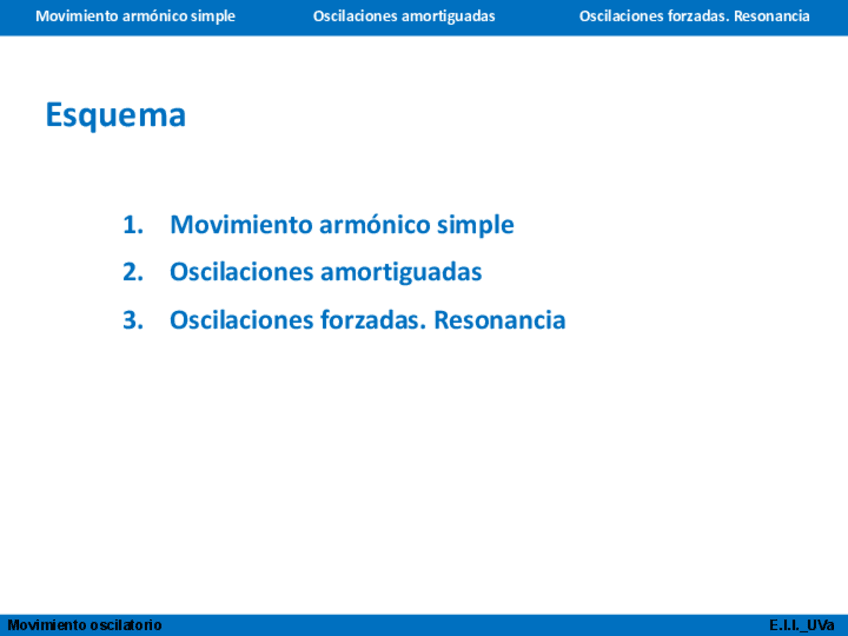 Movimiento armónico simple Oscilaciones amortiguadas Oscilaciones forzadas. Resonancia

Esquema

1. Movimiento armónico simple
2. Oscilaciones amortiguadas
3. Oscilaciones forzadas. Resonancia

Movimiento oscilatorio E.I.I._UVa